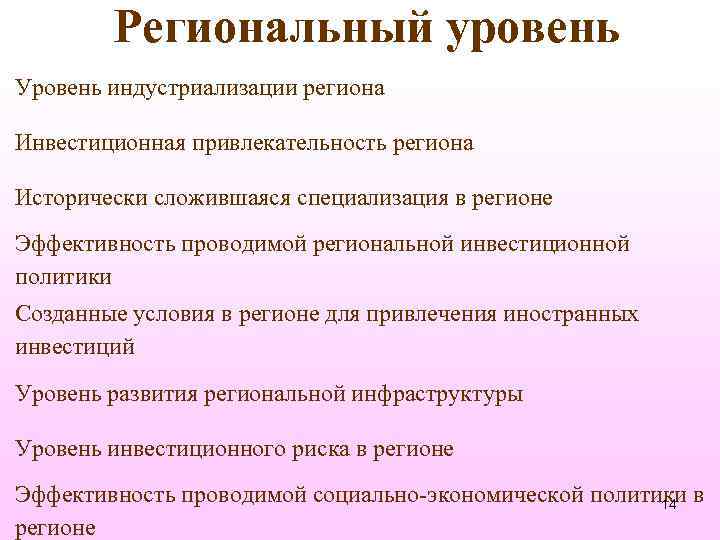 Региональный уровень

Уровень индустриализации региона

Инвестиционная привлекательность региона

Исторически сложившаяся специализация в регионе

Эффективность проводимой региональной инвестиционной политики

Созданные условия в регионе для привлечения иностранных инвестиций

Уровень развития региональной инфраструктуры

Уровень инвестиционного риска в регионе

Эффективность проводимой социально-экономической политики в регионе

14